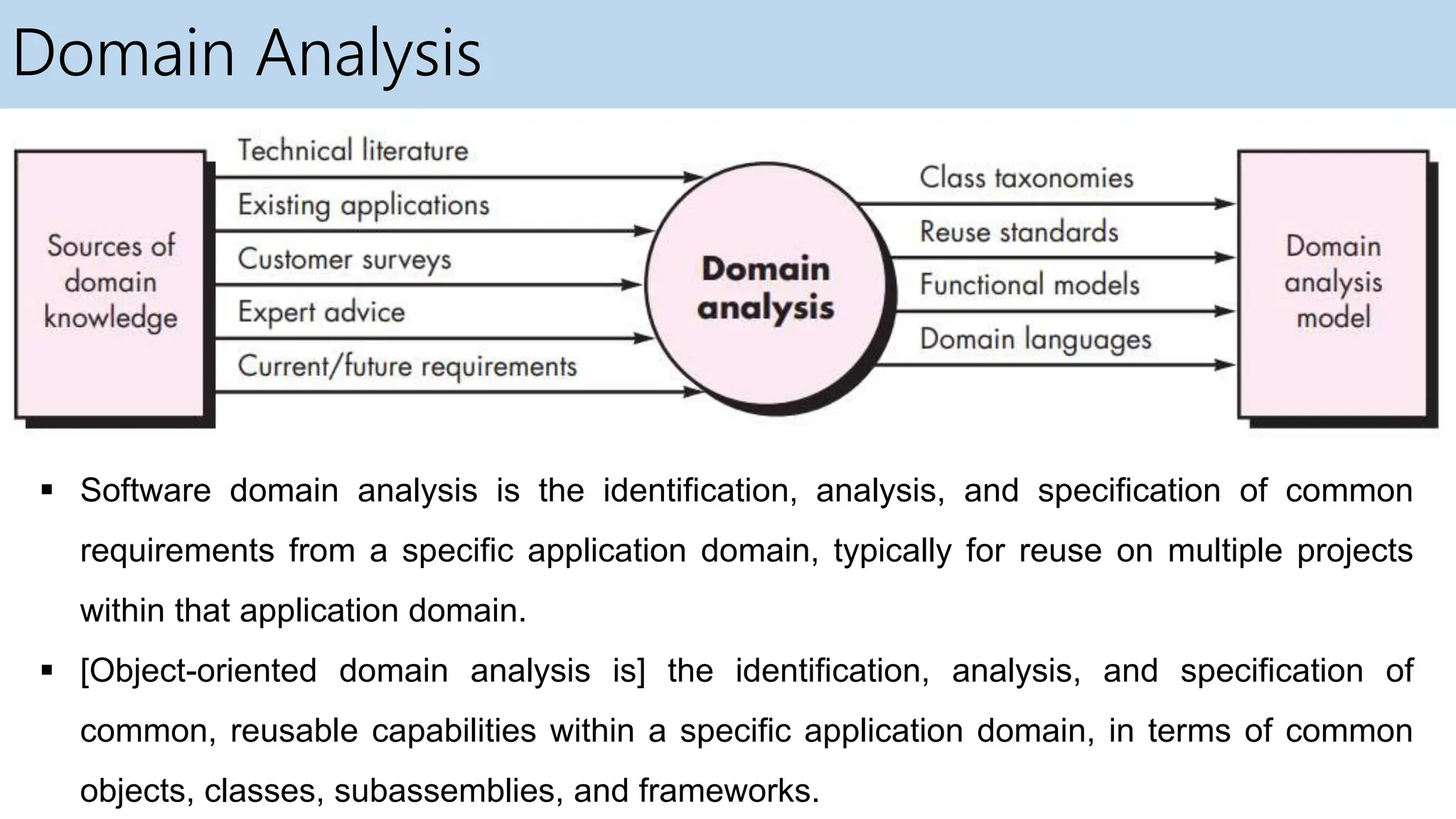 Domain Analysis

Sources of domain knowledge

Technical literature

Existing applications

Customer surveys

Expert advice

Current/future requirements

Domain analysis

Class taxonomies

Reuse standards

Functional models

Domain languages

Domain analysis model

▪ Software domain analysis is the identification, analysis, and specification of common requirements from a specific application domain, typically for reuse on multiple projects within that application domain.

▪ [Object-oriented domain analysis is] the identification, analysis, and specification of common, reusable capabilities within a specific application domain, in terms of common objects, classes, subassemblies, and frameworks.